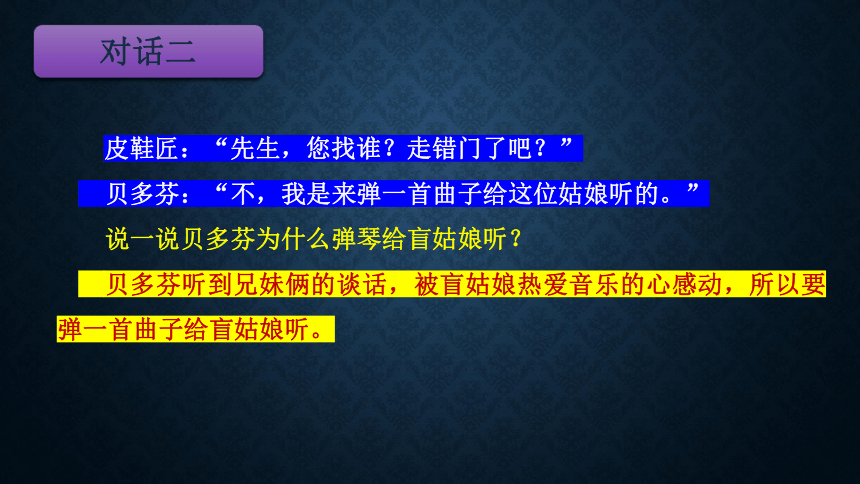 对话二

皮鞋匠：“先生，您找谁？走错门了吧？”

贝多芬：“不，我是来弹一首曲子给这位姑娘听的。”

说一说贝多芬为什么弹琴给盲姑娘听？

贝多芬听到兄妹俩的谈话，被盲姑娘热爱音乐的心感动，所以要弹一首曲子给盲姑娘听。